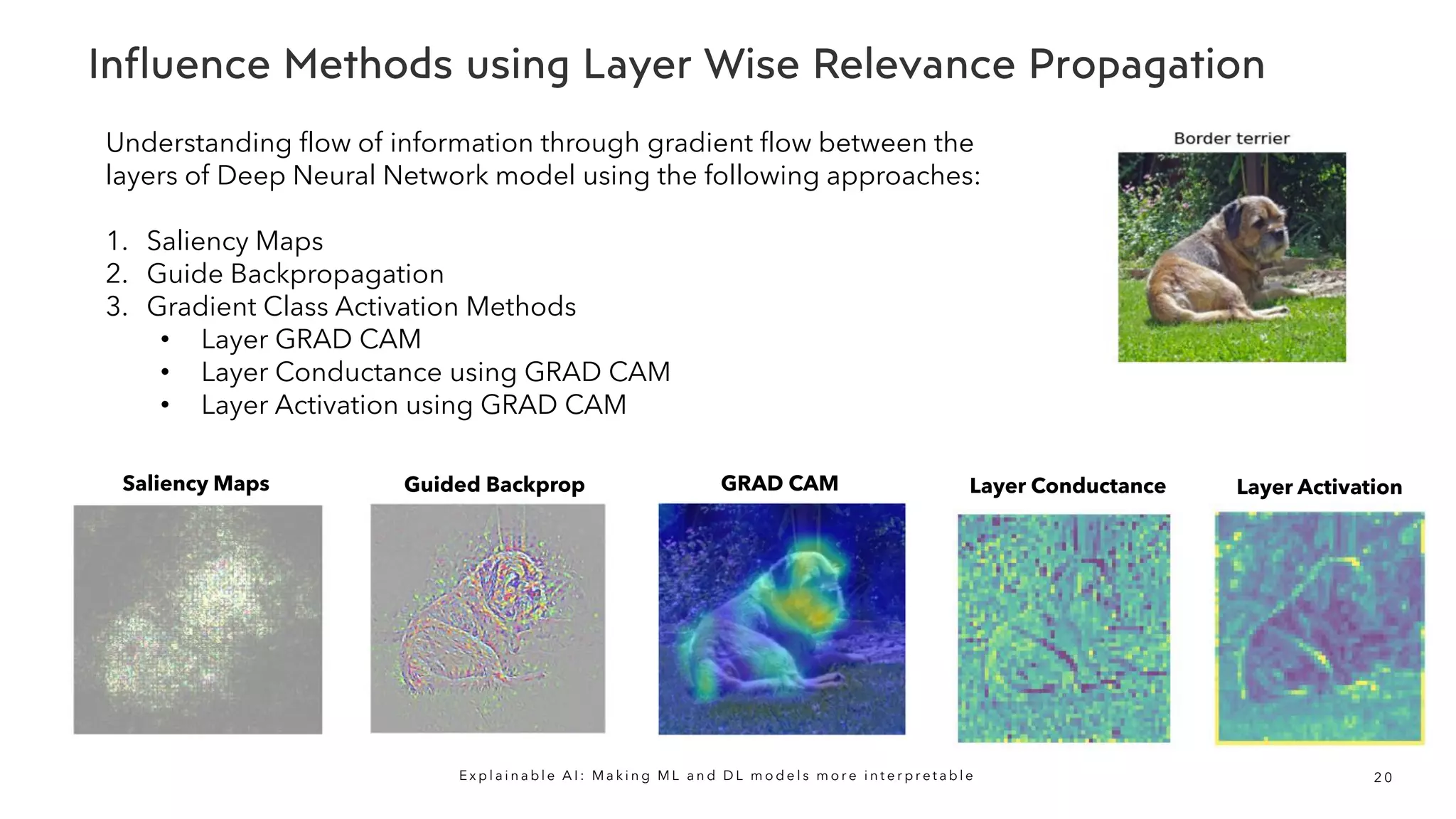 Influence Methods using Layer Wise Relevance Propagation

Understanding flow of information through gradient flow between the layers of Deep Neural Network model using the following approaches:

1. Saliency Maps
2. Guide Backpropagation
3. Gradient Class Activation Methods
   • Layer GRAD CAM
   • Layer Conductance using GRAD CAM
   • Layer Activation using GRAD CAM

Border terrier

Saliency Maps

Guided Backprop

GRAD CAM

Layer Conductance

Layer Activation

Explainable AI: Making ML and DL models more interpretable

20